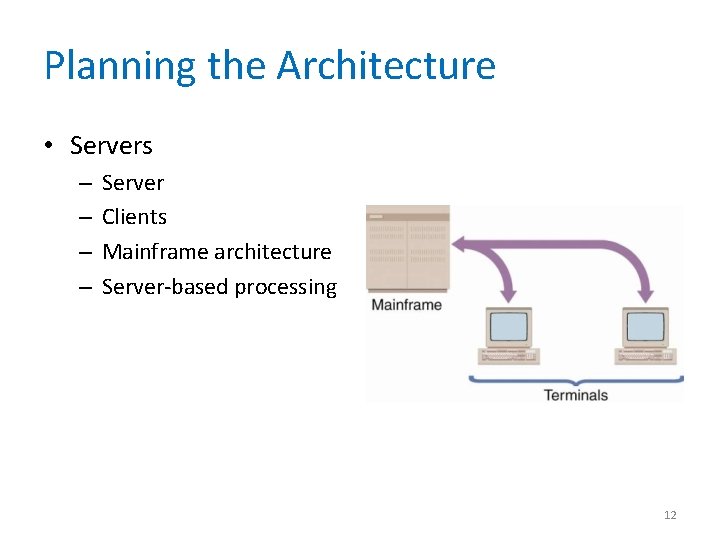 Planning the Architecture

• Servers
 – Server
 – Clients
 – Mainframe architecture
 – Server-based processing

Mainframe

Terminals

12